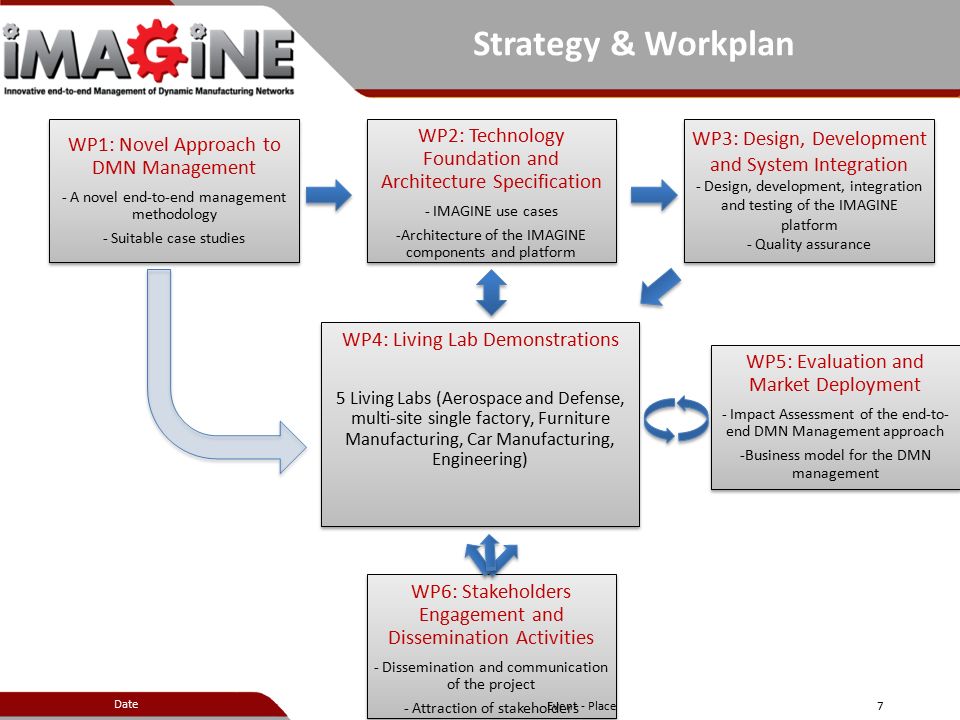 iMAGiNE
Innovative end-to-end Management of Dynamic Manufacturing Networks

Strategy & Workplan

WP1: Novel Approach to DMN Management
- A novel end-to-end management methodology
- Suitable case studies

WP2: Technology Foundation and Architecture Specification
- IMAGINE use cases
-Architecture of the IMAGINE components and platform

WP3: Design, Development and System Integration
- Design, development, integration and testing of the IMAGINE platform
- Quality assurance

WP4: Living Lab Demonstrations
5 Living Labs (Aerospace and Defense, multi-site single factory, Furniture Manufacturing, Car Manufacturing, Engineering)

WP5: Evaluation and Market Deployment
- Impact Assessment of the end-to-end DMN Management approach
-Business model for the DMN management

WP6: Stakeholders Engagement and Dissemination Activities
- Dissemination and communication of the project
- Attraction of stakeholders

Date
Event - Place
7